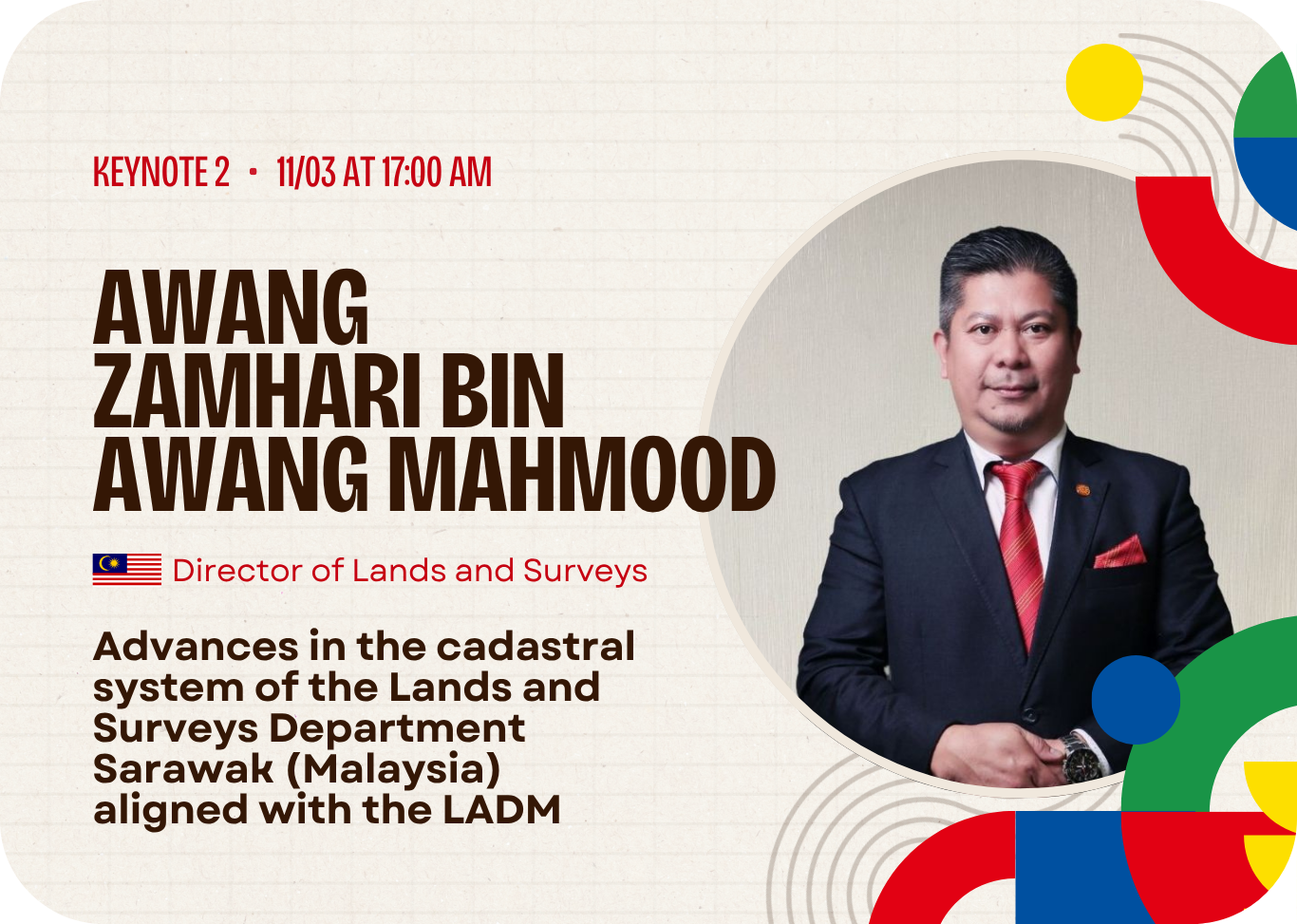 KEYNOTE 2 • 11/03 AT 17:00 AM

AWANG ZAMHARI BIN AWANG MAHMOOD

Director of Lands and Surveys

Advances in the cadastral system of the Lands and Surveys Department Sarawak (Malaysia) aligned with the LADM